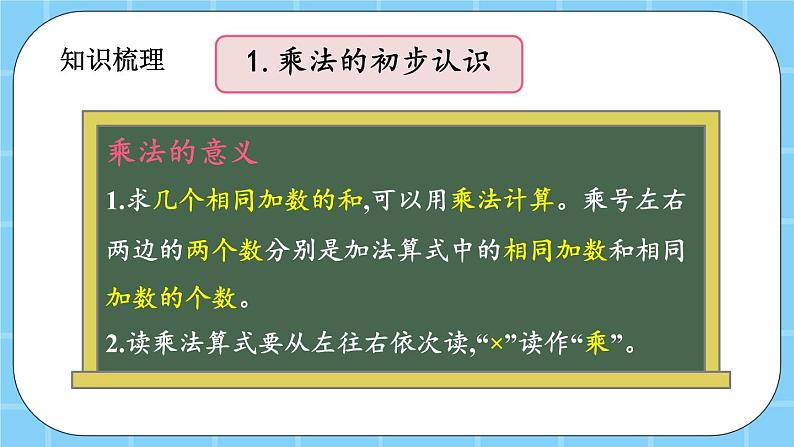 知识梳理

1. 乘法的初步认识

乘法的意义

1.求几个相同加数的和,可以用乘法计算。乘号左右两边的两个数分别是加法算式中的相同加数和相同加数的个数。

2.读乘法算式要从左往右依次读,“×”读作“乘”。